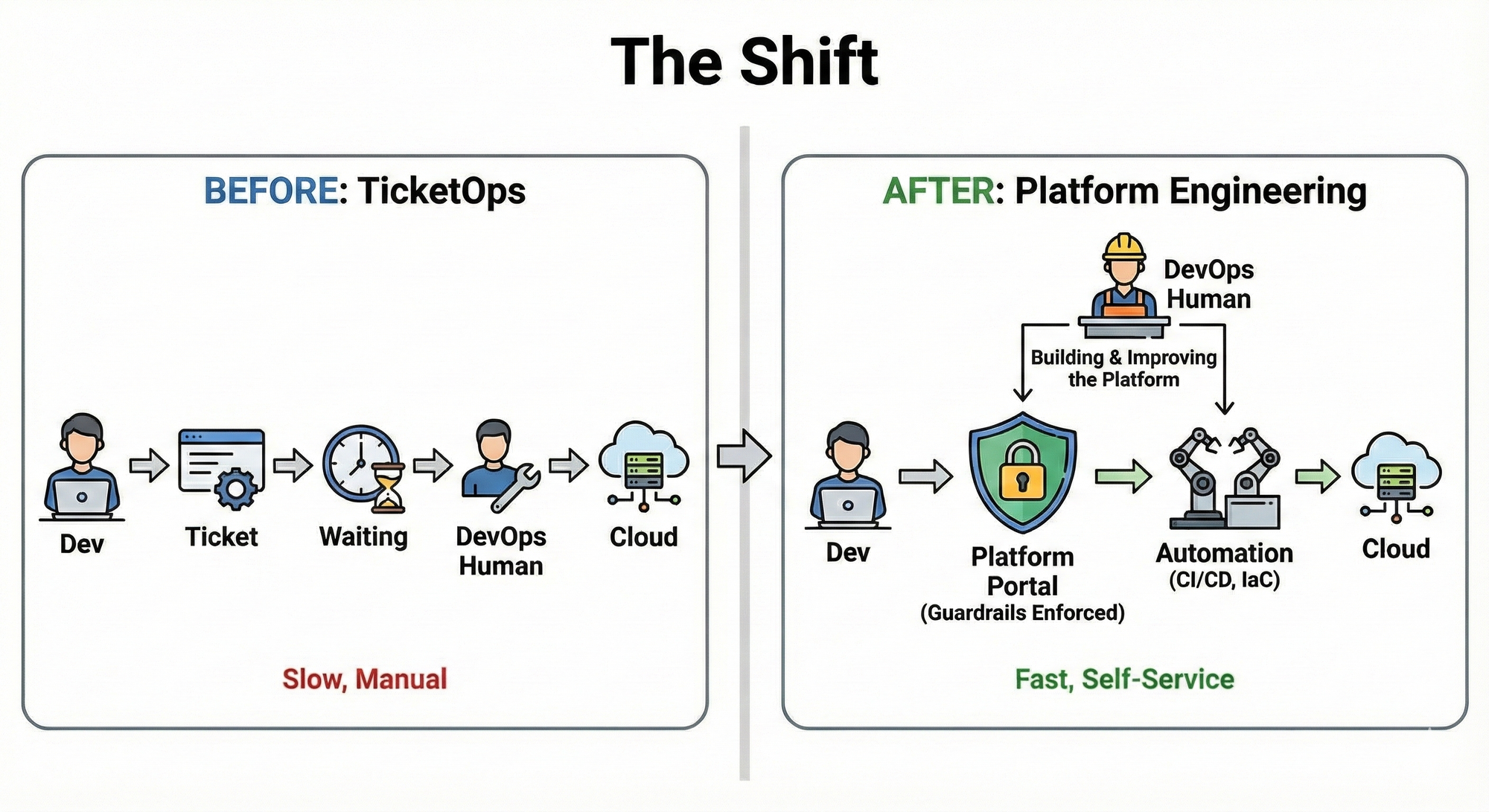 The Shift

BEFORE: TicketOps

Dev

Ticket

Waiting

DevOps Human

Cloud

Slow, Manual

AFTER: Platform Engineering

DevOps Human

Building & Improving the Platform

Dev

Platform Portal (Guardrails Enforced)

Automation (CI/CD, IaC)

Cloud

Fast, Self-Service